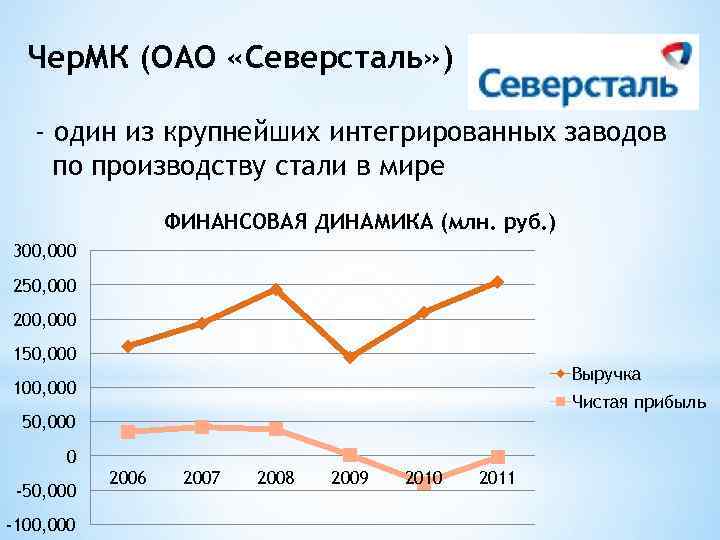 ЧерМК (ОАО «Северсталь»)

Северсталь

- один из крупнейших интегрированных заводов по производству стали в мире

ФИНАНСОВАЯ ДИНАМИКА (млн. руб.)

300,000
250,000
200,000
150,000
100,000
50,000
0
-50,000
-100,000

2006 2007 2008 2009 2010 2011

Выручка
Чистая прибыль